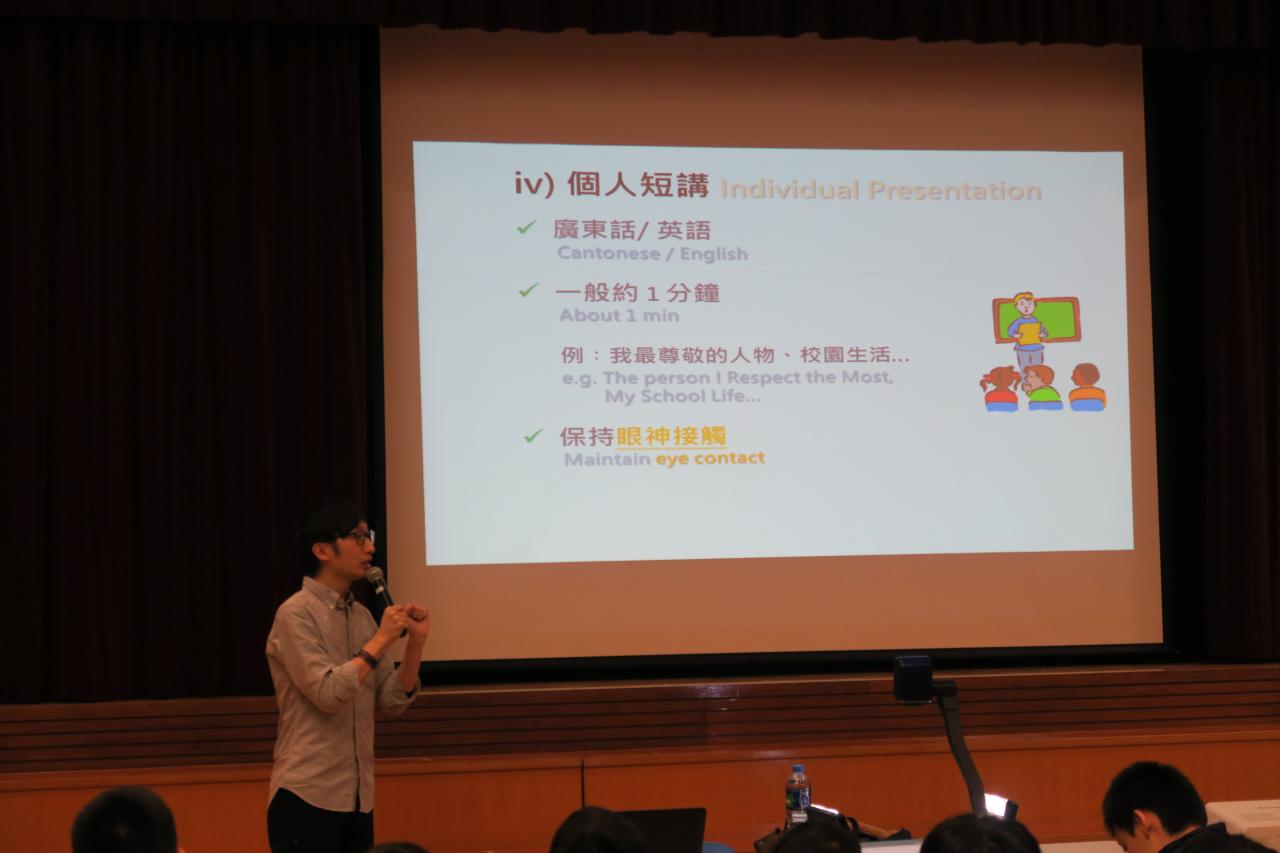 iv) 個人短講 Individual Presentation

✓ 廣東話/ 英語
Cantonese / English

✓ 一般約 1 分鐘
About 1 min

例：我最尊敬的人物、校園生活...
e.g. The person I Respect the Most, My School Life...

✓ 保持眼神接觸
Maintain eye contact